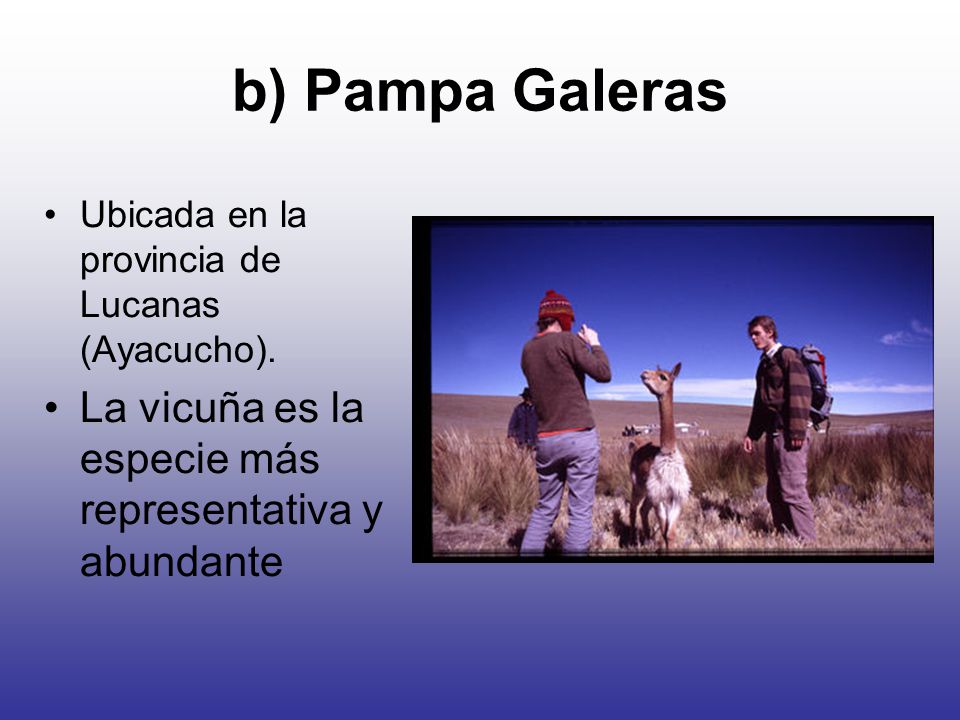 b) Pampa Galeras

• Ubicada en la provincia de Lucanas (Ayacucho).

• La vicuña es la especie más representativa y abundante